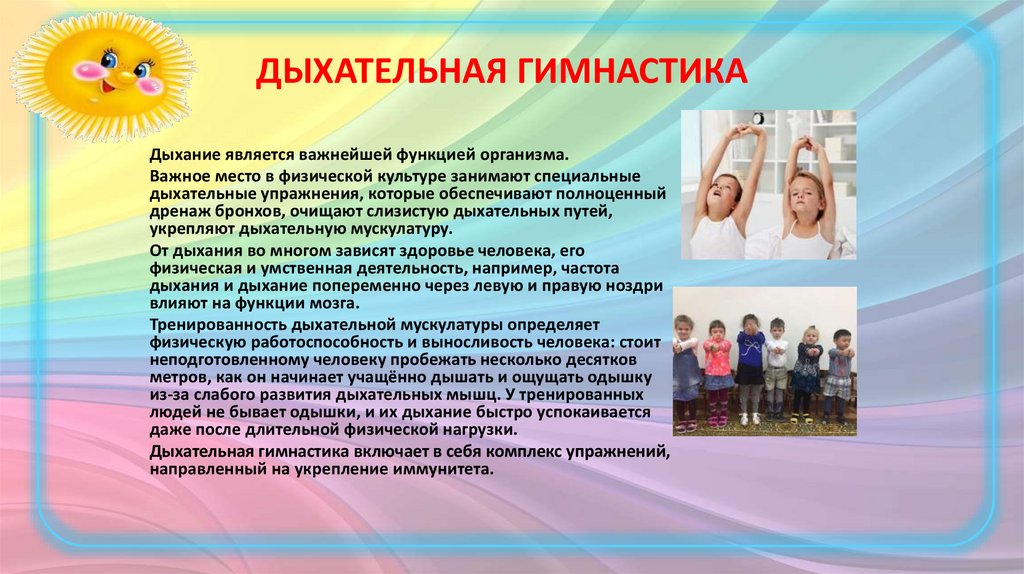 ДЫХАТЕЛЬНАЯ ГИМНАСТИКА

Дыхание является важнейшей функцией организма.

Важное место в физической культуре занимают специальные дыхательные упражнения, которые обеспечивают полноценный дренаж бронхов, очищают слизистую дыхательных путей, укрепляют дыхательную мускулатуру.

От дыхания во многом зависят здоровье человека, его физическая и умственная деятельность, например, частота дыхания и дыхание попеременно через левую и правую ноздри влияют на функции мозга.

Тренированность дыхательной мускулатуры определяет физическую работоспособность и выносливость человека: стоит неподготовленному человеку пробежать несколько десятков метров, как он начинает учащённо дышать и ощущать одышку из-за слабого развития дыхательных мышц. У тренированных людей не бывает одышки, и их дыхание быстро успокаивается даже после длительной физической нагрузки.

Дыхательная гимнастика включает в себя комплекс упражнений, направленный на укрепление иммунитета.